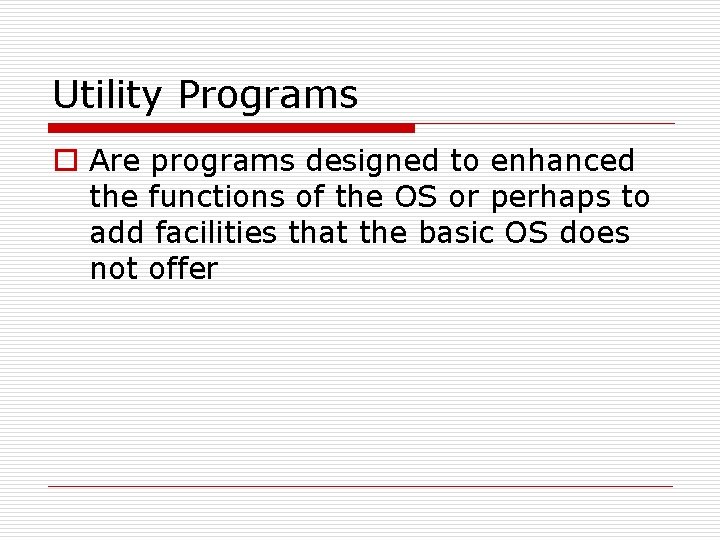 Utility Programs

Are programs designed to enhanced the functions of the OS or perhaps to add facilities that the basic OS does not offer